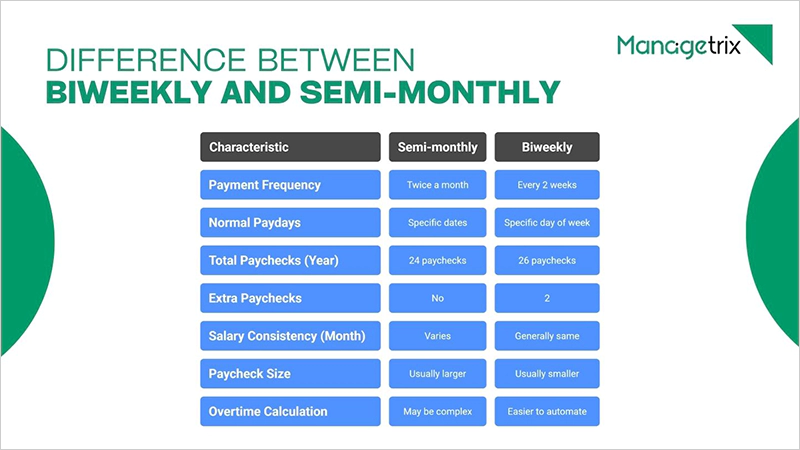 Managetrix

DIFFERENCE BETWEEN
BIWEEKLY AND SEMI-MONTHLY

| Characteristic | Semi-monthly | Biweekly |
|---|---|---|
| Payment Frequency | Twice a month | Every 2 weeks |
| Normal Paydays | Specific dates | Specific day of week |
| Total Paychecks (Year) | 24 paychecks | 26 paychecks |
| Extra Paychecks | No | 2 |
| Salary Consistency (Month) | Varies | Generally same |
| Paycheck Size | Usually larger | Usually smaller |
| Overtime Calculation | May be complex | Easier to automate |